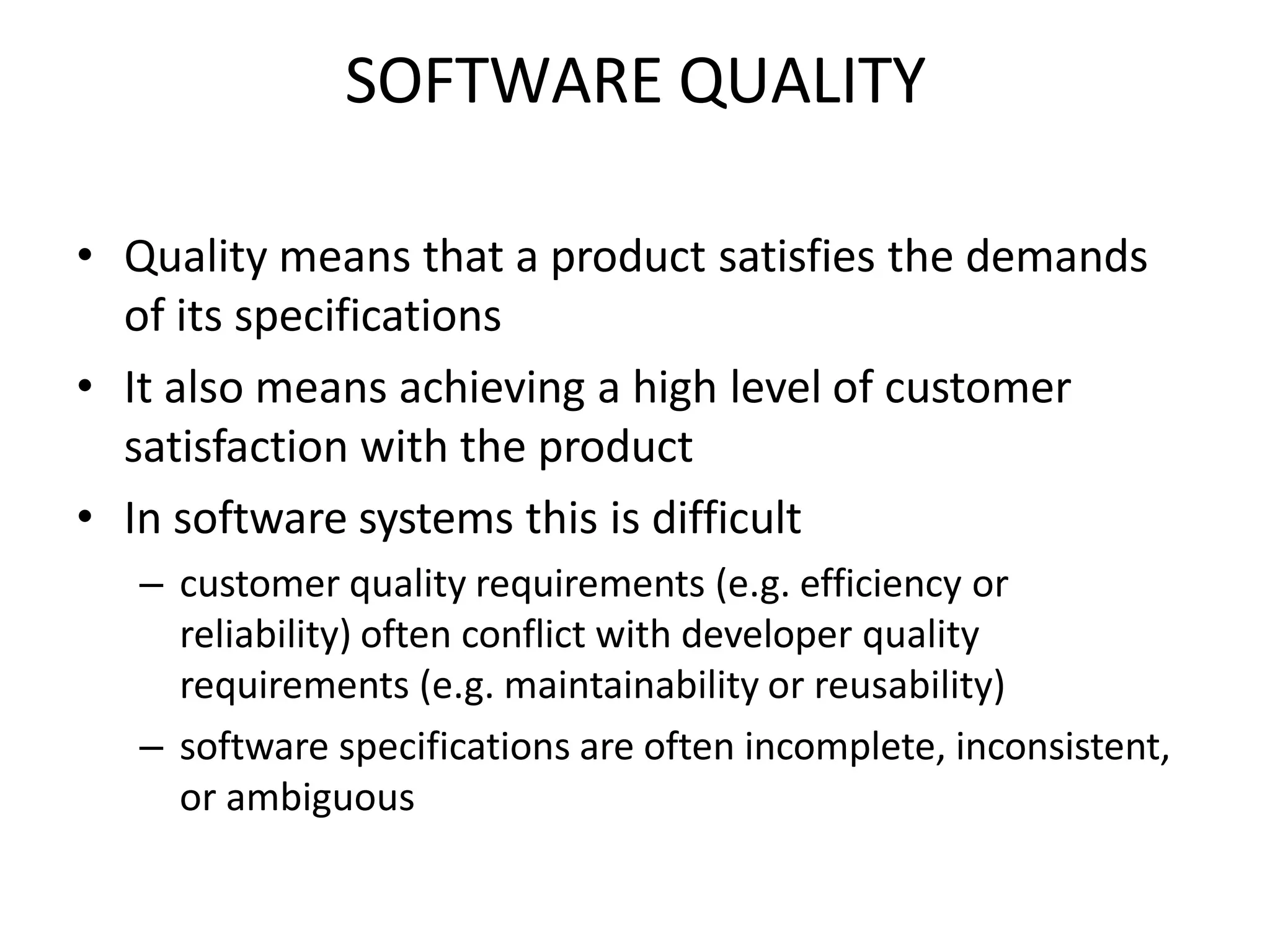 SOFTWARE QUALITY

• Quality means that a product satisfies the demands of its specifications

• It also means achieving a high level of customer satisfaction with the product

• In software systems this is difficult

– customer quality requirements (e.g. efficiency or reliability) often conflict with developer quality requirements (e.g. maintainability or reusability)

– software specifications are often incomplete, inconsistent, or ambiguous